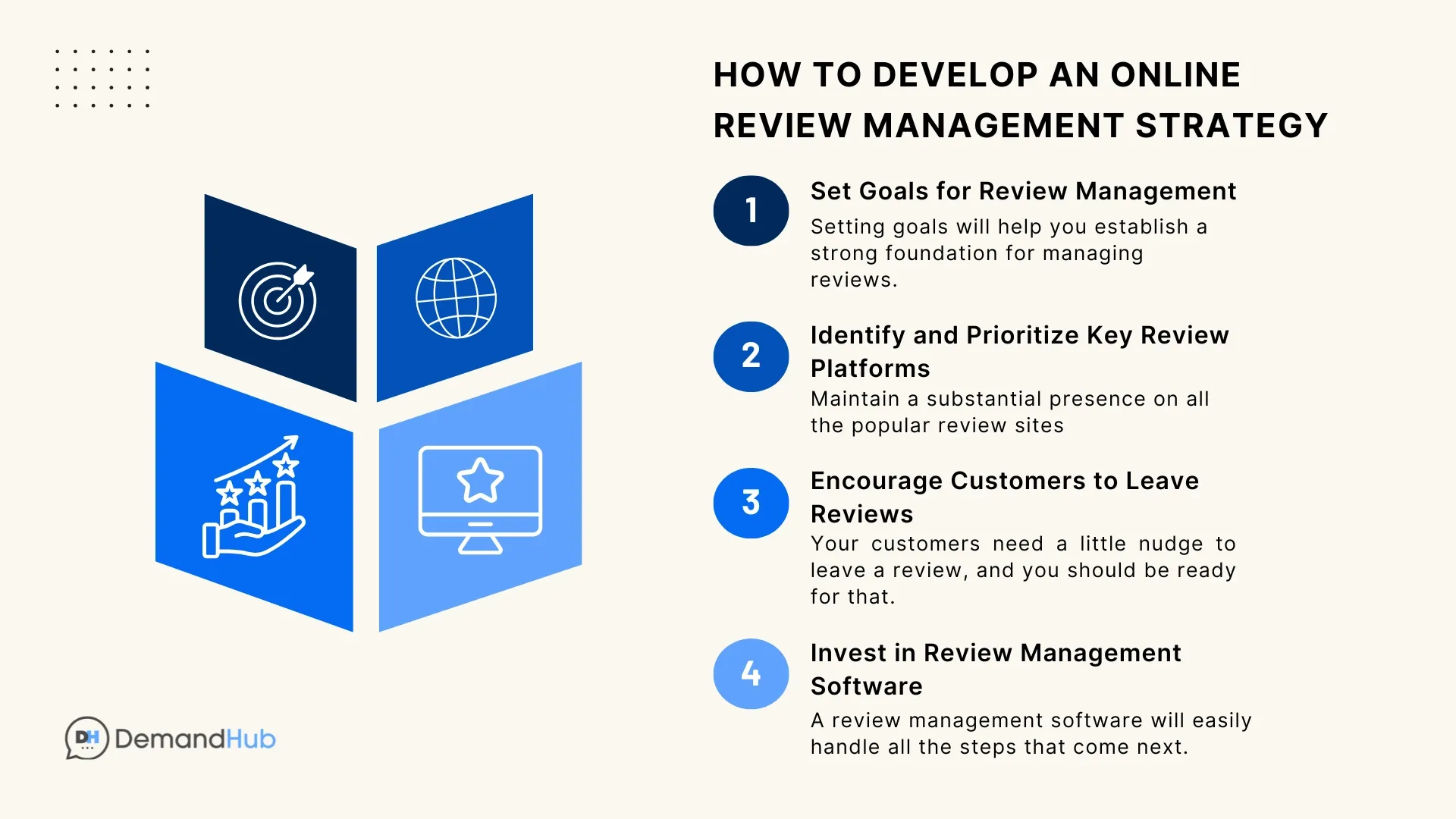 HOW TO DEVELOP AN ONLINE REVIEW MANAGEMENT STRATEGY

1
Set Goals for Review Management
Setting goals will help you establish a strong foundation for managing reviews.

2
Identify and Prioritize Key Review Platforms
Maintain a substantial presence on all the popular review sites

3
Encourage Customers to Leave Reviews
Your customers need a little nudge to leave a review, and you should be ready for that.

4
Invest in Review Management Software
A review management software will easily handle all the steps that come next.

DH DemandHub